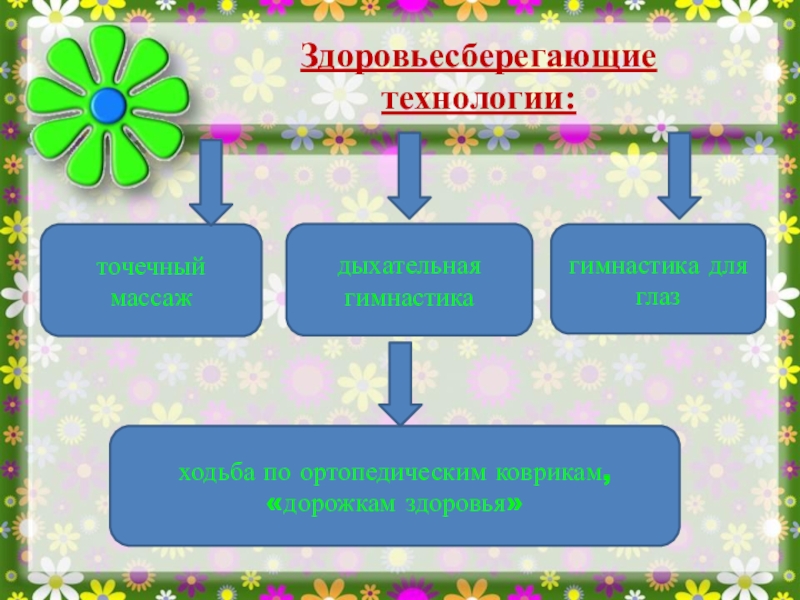 Здоровьесберегающие технологии:

точечный массаж

дыхательная гимнастика

гимнастика для глаз

ходьба по ортопедическим коврикам, «дорожкам здоровья»